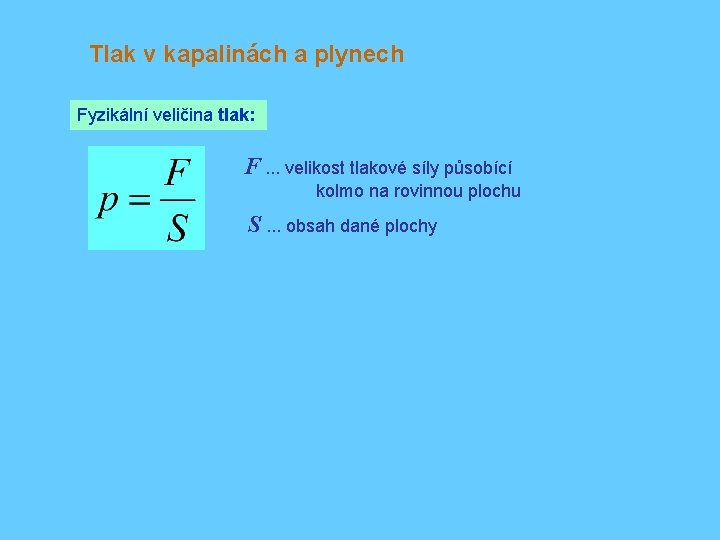 Tlak v kapalinách a plynech

Fyzikální veličina tlak:

$p = \frac{F}{S}$

$F$ ... velikost tlakové síly působící kolmo na rovinnou plochu

$S$ ... obsah dané plochy